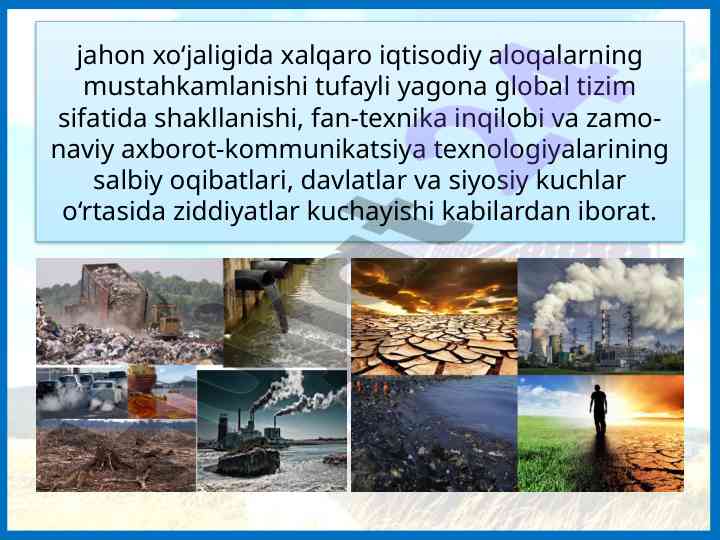 jahon xo‘jaligida xalqaro iqtisodiy aloqalarning mustahkamlanishi tufayli yagona global tizim sifatida shakllanishi, fan-texnika inqilobi va zamonaviy axborot-kommunikatsiya texnologiyalarining salbiy oqibatlari, davlatlar va siyosiy kuchlar o‘rtasida ziddiyatlar kuchayishi kabilardan iborat.